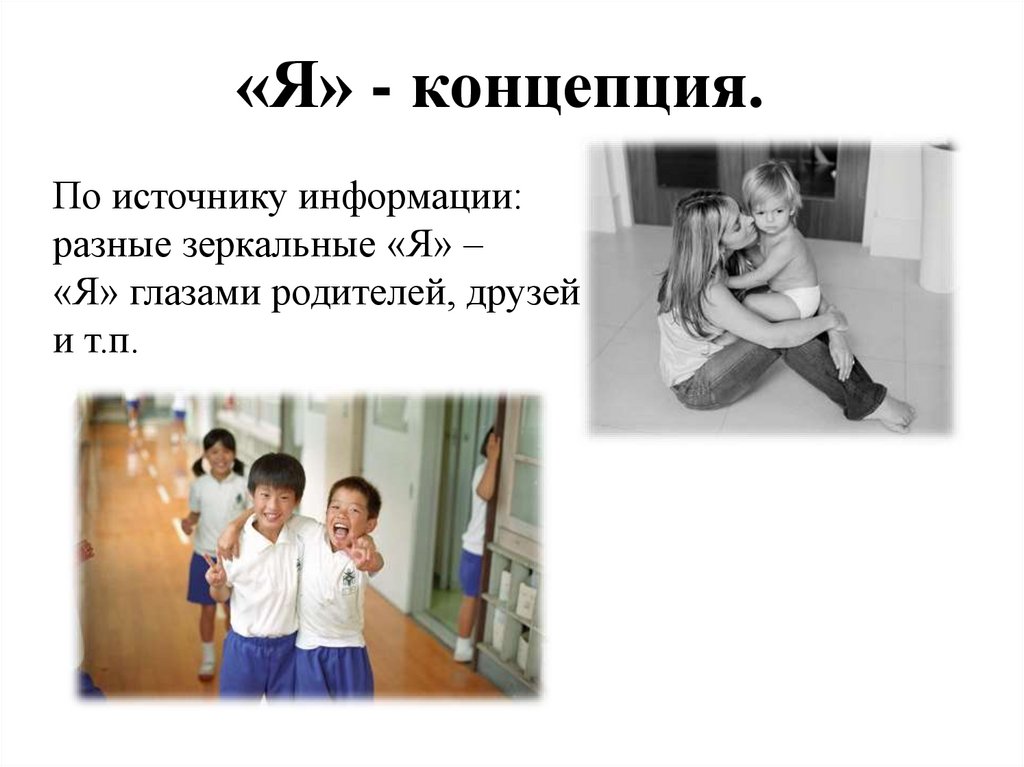 «Я» - концепция.

По источнику информации: разные зеркальные «Я» – «Я» глазами родителей, друзей и т.п.